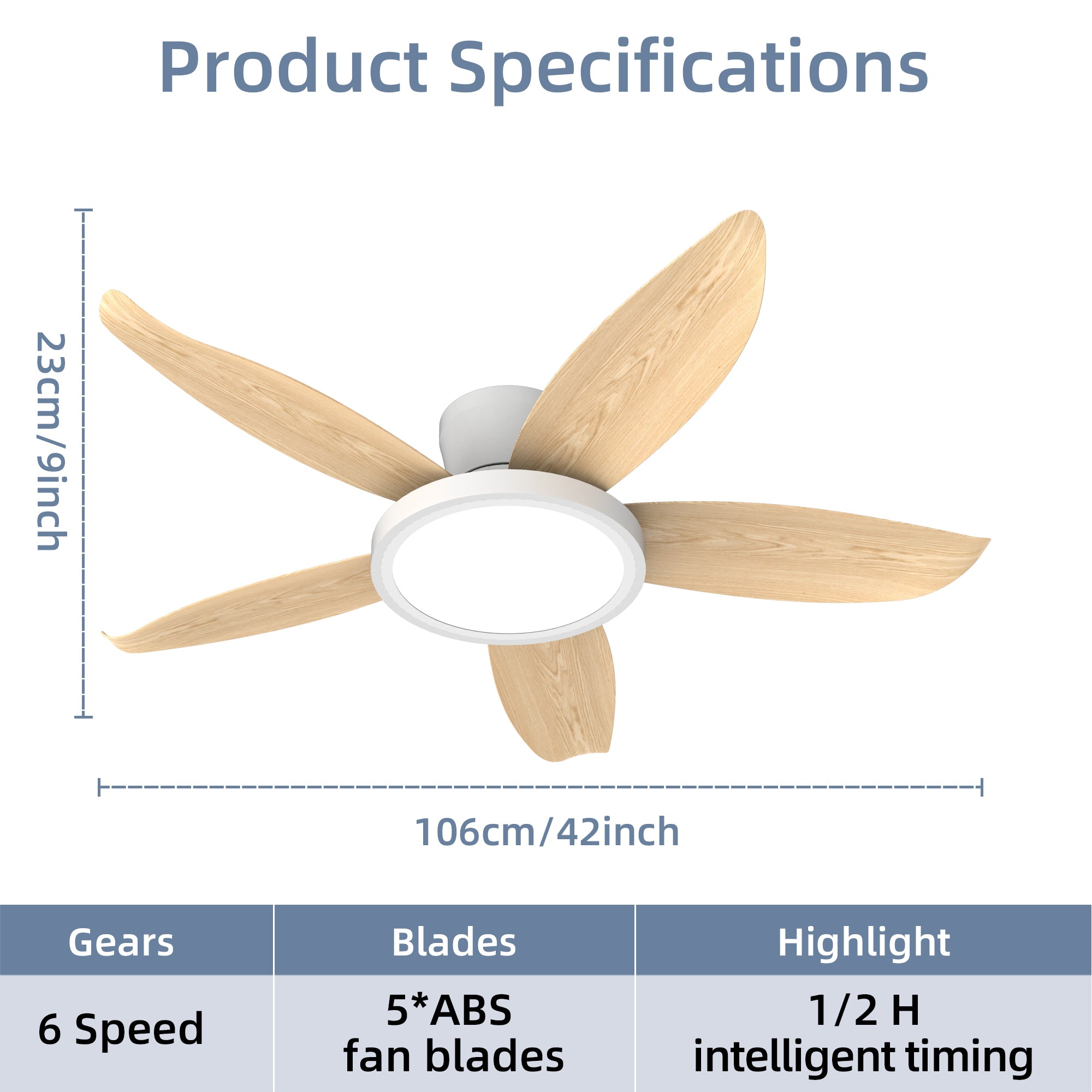 Product Specifications

23cm/9inch

106cm/42inch

| Gears | Blades | Highlight |
|---|---|---|
| 6 Speed | 5*ABS fan blades | 1/2 H intelligent timing |